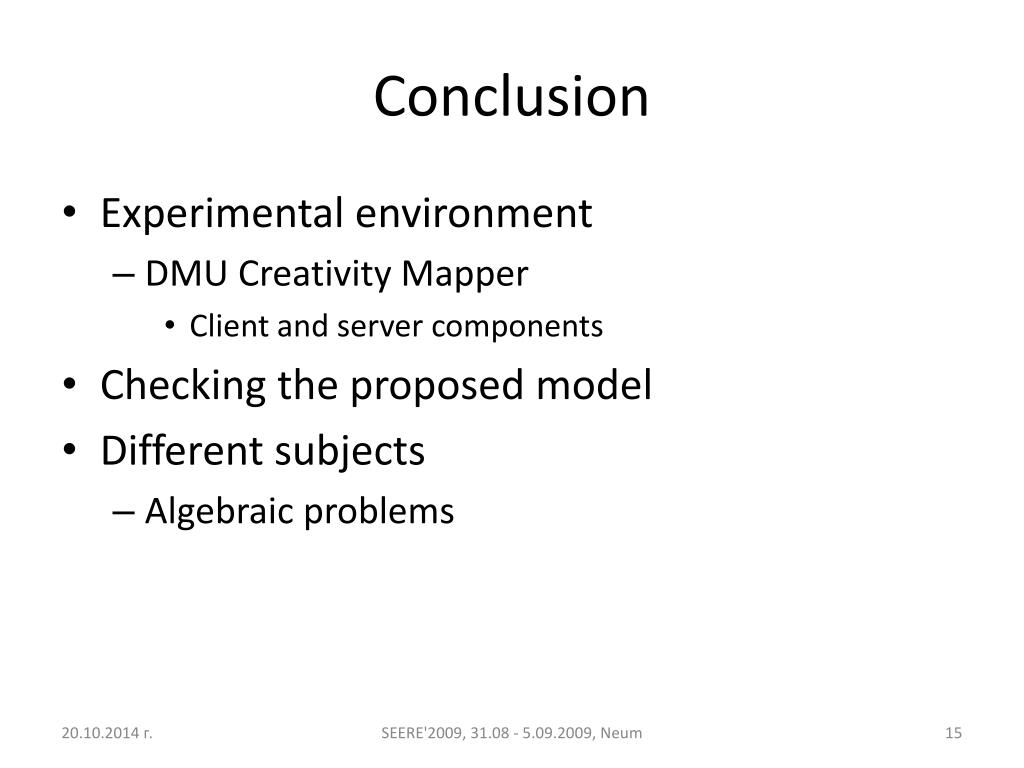 Conclusion

• Experimental environment
– DMU Creativity Mapper
• Client and server components
• Checking the proposed model
• Different subjects
– Algebraic problems

20.10.2014 г.

SEERE'2009, 31.08 - 5.09.2009, Neum

15